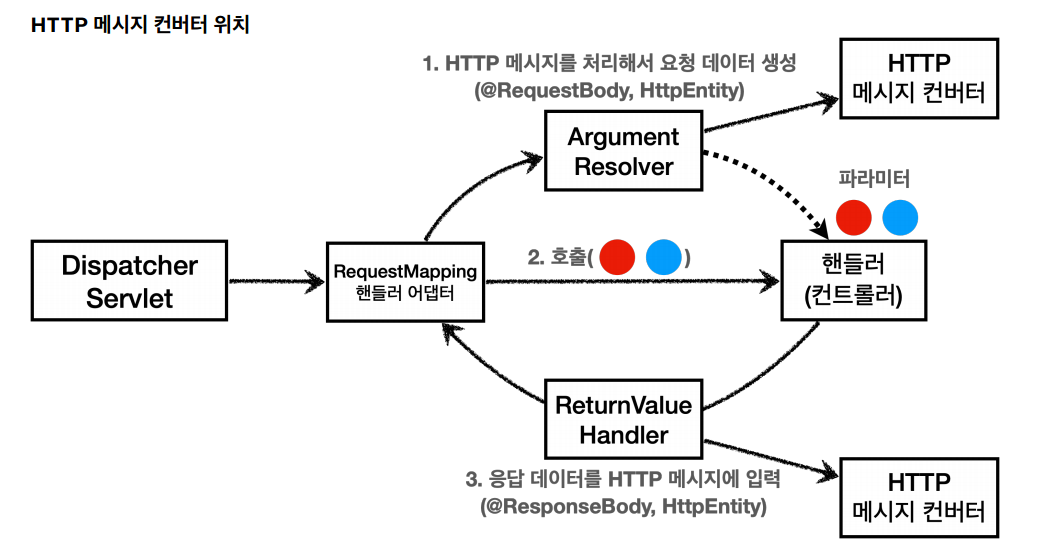 HTTP 메시지 컨버터 위치

1. HTTP 메시지를 처리해서 요청 데이터 생성
(@RequestBody, HttpEntity)

HTTP
메시지 컨버터

Argument
Resolver

파라미터

Dispatcher
Servlet

RequestMapping
핸들러 어댑터

2. 호출( )

핸들러
(컨트롤러)

ReturnValue
Handler

3. 응답 데이터를 HTTP 메시지에 입력
(@ResponseBody, HttpEntity)

HTTP
메시지 컨버터